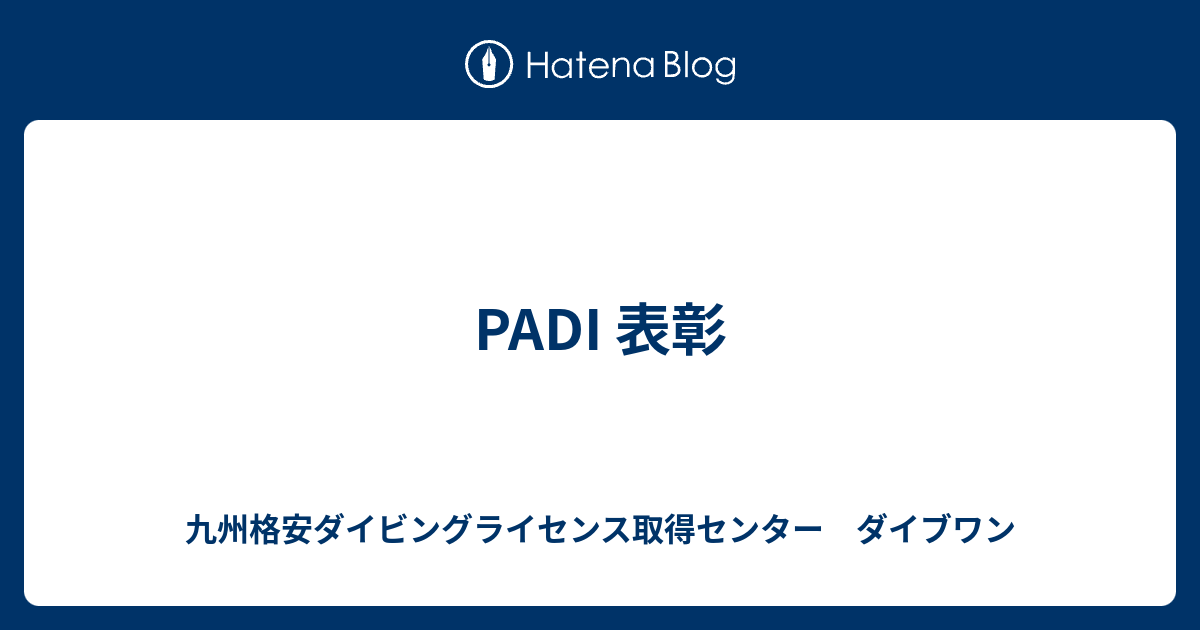 Hatena Blog

PADI 表彰

九州格安ダイビングライセンス取得センター　ダイブワン